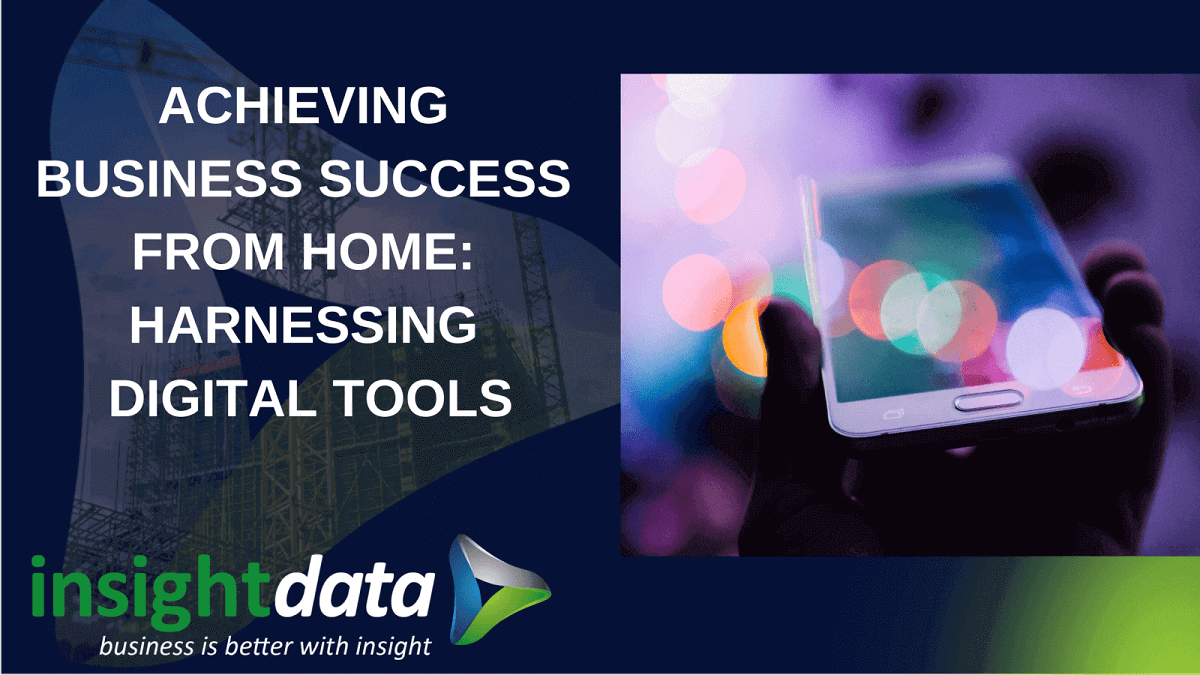 ACHIEVING BUSINESS SUCCESS FROM HOME: HARNESSING DIGITAL TOOLS

insightdata
business is better with insight